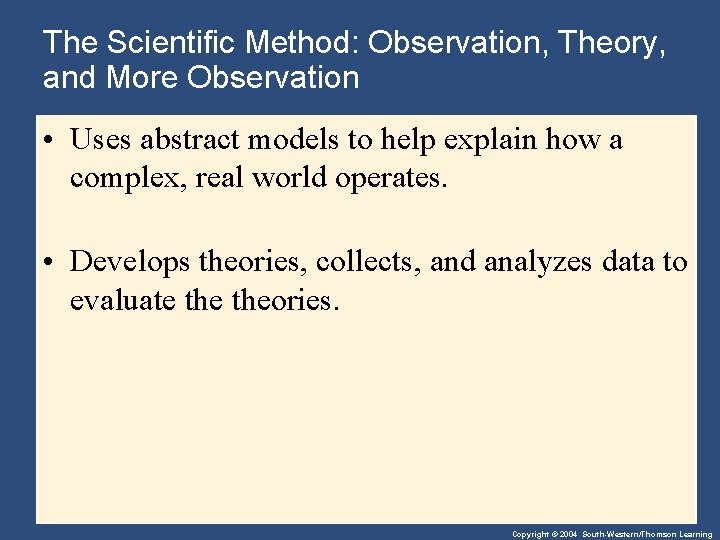 The Scientific Method: Observation, Theory, and More Observation

• Uses abstract models to help explain how a complex, real world operates.

• Develops theories, collects, and analyzes data to evaluate the theories.

Copyright © 2004 South-Western/Thomson Learning